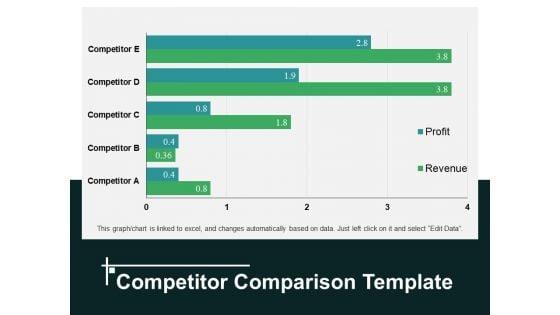 Competitor E
2.8
3.8
Competitor D
1.9
3.8
Competitor C
0.8
1.8
Competitor B
0.4
0.36
Competitor A
0.4
0.8

Profit
Revenue

0 1 2 3 4

This graph/chart is linked to excel, and changes automatically based on data. Just left click on it and select "Edit Data".

Competitor Comparison Template